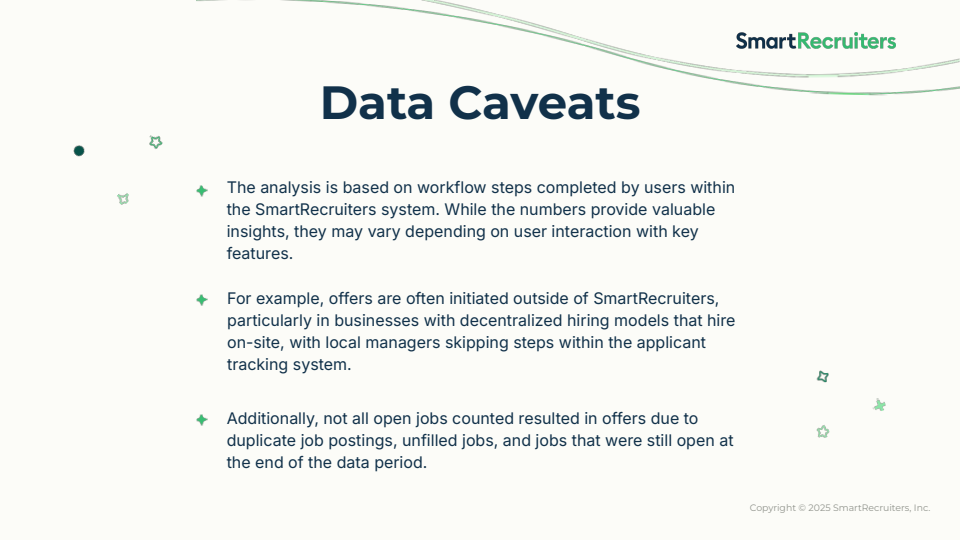 SmartRecruiters

Data Caveats

The analysis is based on workflow steps completed by users within the SmartRecruiters system. While the numbers provide valuable insights, they may vary depending on user interaction with key features.

For example, offers are often initiated outside of SmartRecruiters, particularly in businesses with decentralized hiring models that hire on-site, with local managers skipping steps within the applicant tracking system.

Additionally, not all open jobs counted resulted in offers due to duplicate job postings, unfilled jobs, and jobs that were still open at the end of the data period.

Copyright © 2025 SmartRecruiters, Inc.